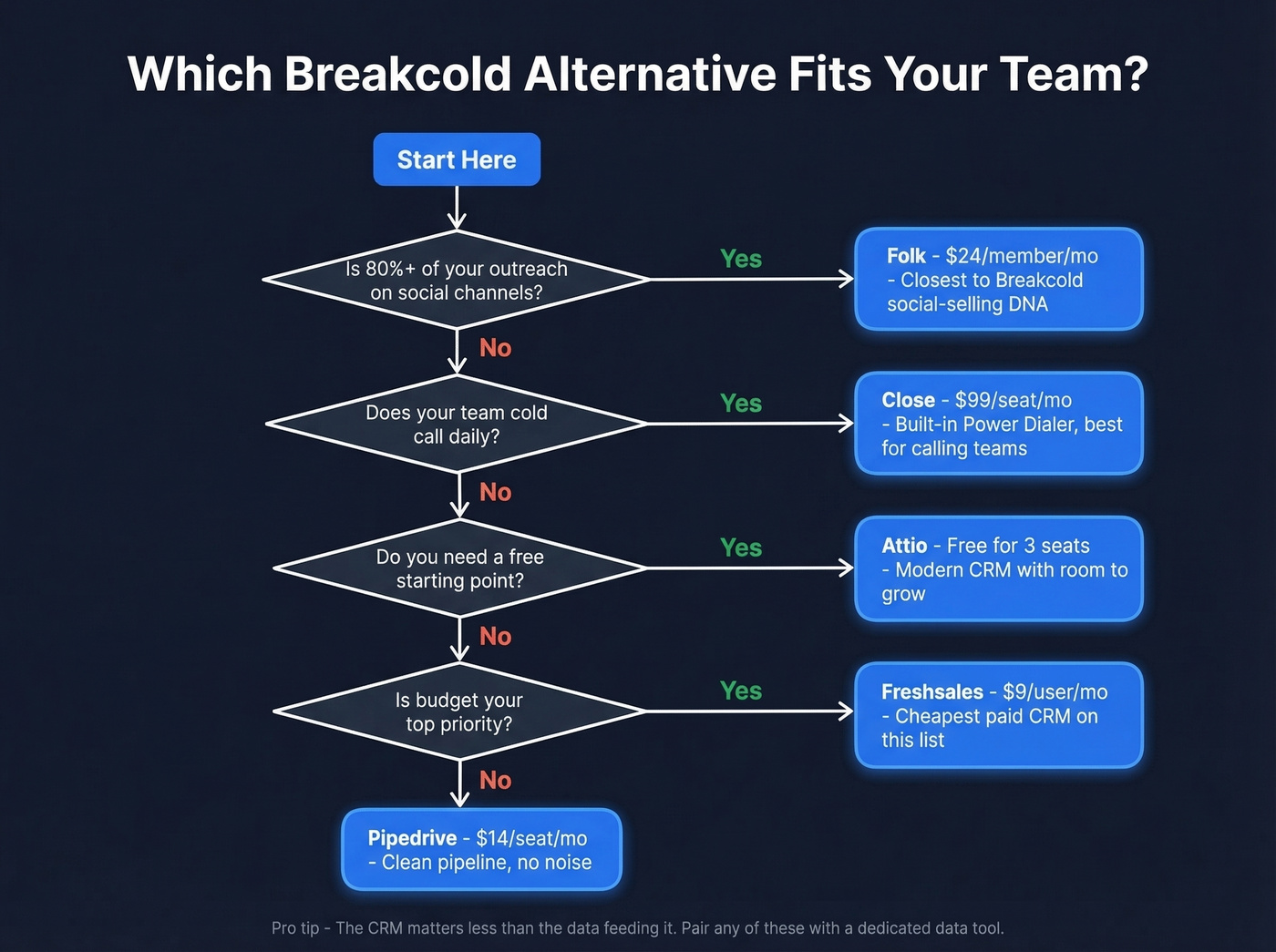 Which Breakcold Alternative Fits Your Team?

Start Here

Is 80%+ of your outreach on social channels?

Yes

Folk - $24/member/mo
- Closest to Breakcold social-selling DNA

No

Does your team cold call daily?

Yes

Close - $99/seat/mo
- Built-in Power Dialer, best for calling teams

No

Do you need a free starting point?

Yes

Attio - Free for 3 seats
- Modern CRM with room to grow

No

Is budget your top priority?

Yes

Freshsales - $9/user/mo
- Cheapest paid CRM on this list

No

Pipedrive - $14/seat/mo
- Clean pipeline, no noise

Pro tip - The CRM matters less than the data feeding it. Pair any of these with a dedicated data tool.